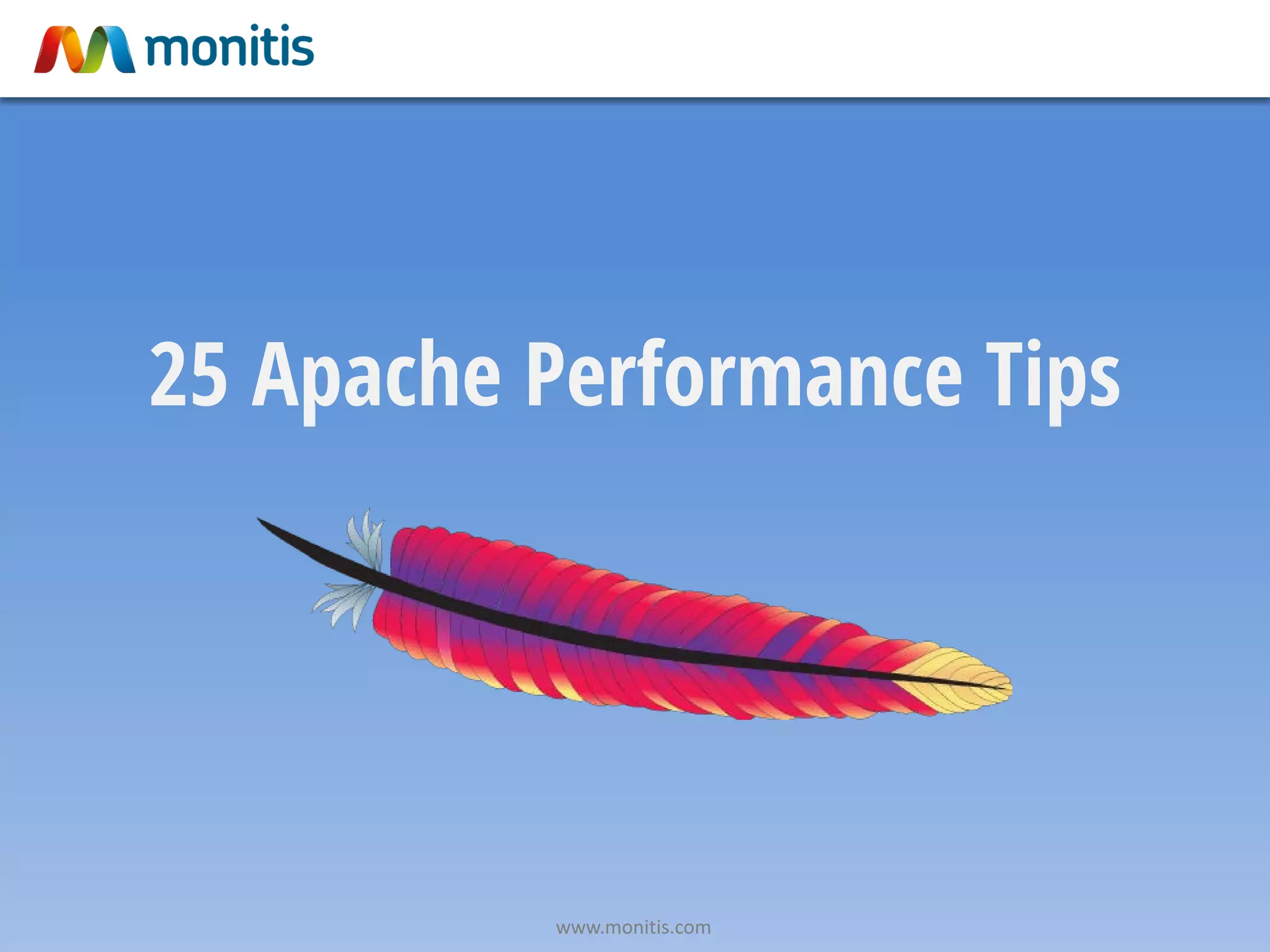 monitis

25 Apache Performance Tips

www.monitis.com